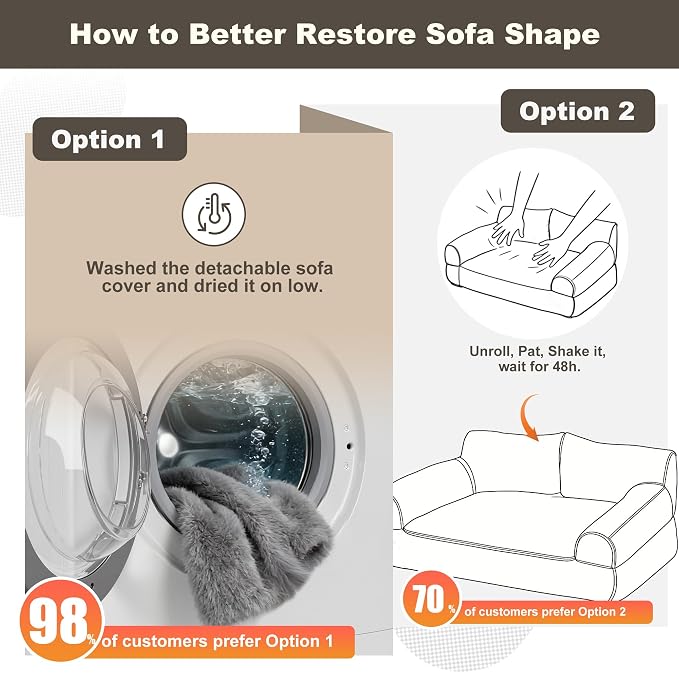 How to Better Restore Sofa Shape

Option 1

Washed the detachable sofa cover and dried it on low.

98% of customers prefer Option 1

Option 2

Unroll, Pat, Shake it, wait for 48h.

70% of customers prefer Option 2